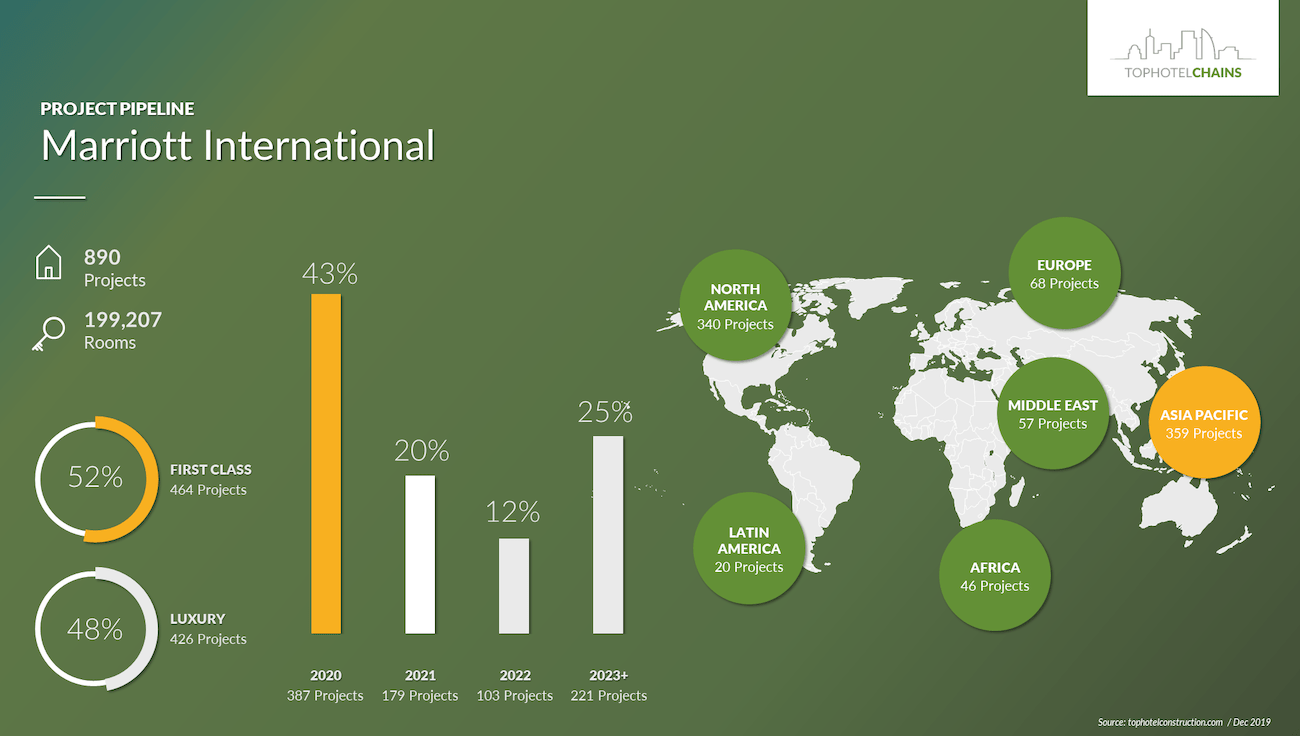 TOPHOTELCHAINS

PROJECT PIPELINE
Marriott International

890
Projects

199,207
Rooms

52%
FIRST CLASS
464 Projects

48%
LUXURY
426 Projects

43%
20%
12%
25%

2020
387 Projects

2021
179 Projects

2022
103 Projects

2023+
221 Projects

NORTH AMERICA
340 Projects

EUROPE
68 Projects

MIDDLE EAST
57 Projects

ASIA PACIFIC
359 Projects

LATIN AMERICA
20 Projects

AFRICA
46 Projects

Source: tophotelconstruction.com / Dec 2019